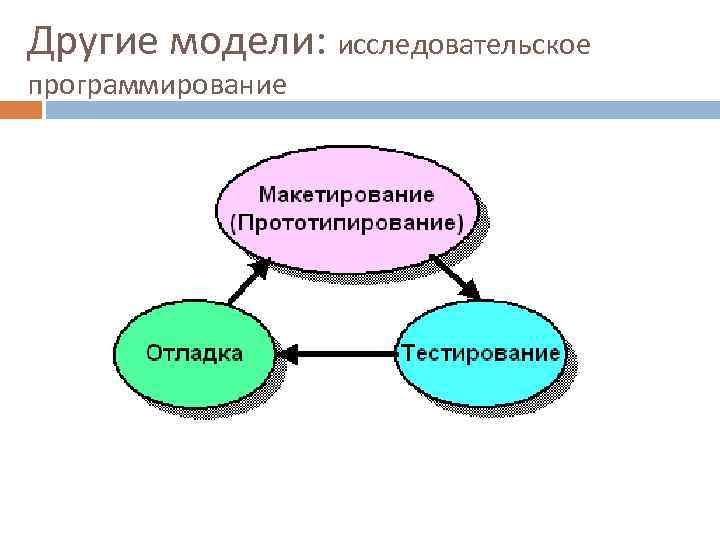 Другие модели: исследовательское программирование

Макетирование (Прототипирование)

Отладка

Тестирование